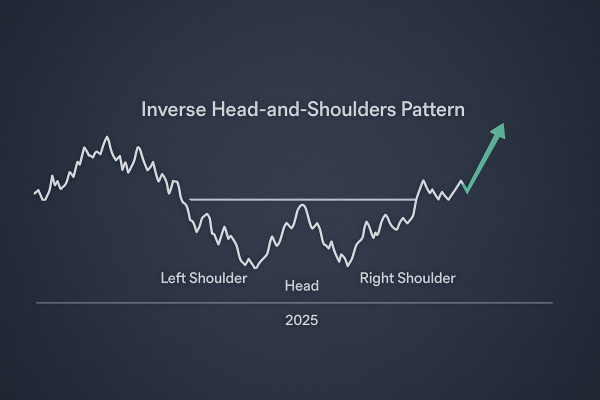 Inverse Head-and-Shoulders Pattern

Left Shoulder

Head

Right Shoulder

2025